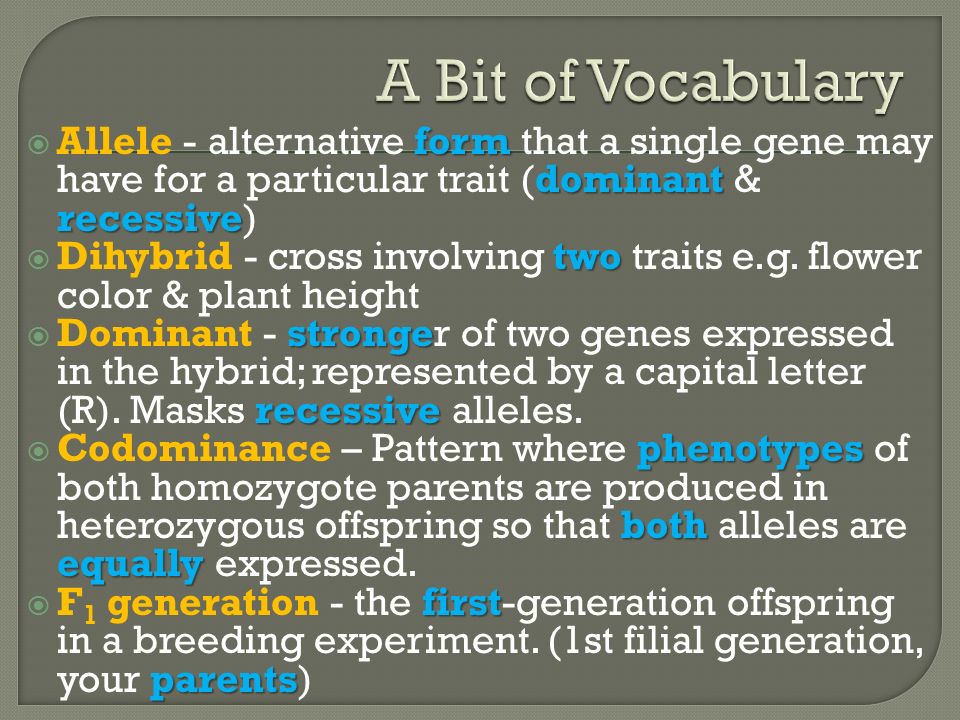 A Bit of Vocabulary

Allele - alternative form that a single gene may have for a particular trait (dominant & recessive)

Dihybrid - cross involving two traits e.g. flower color & plant height

Dominant - stronger of two genes expressed in the hybrid; represented by a capital letter (R). Masks recessive alleles.

Codominance – Pattern where phenotypes of both homozygote parents are produced in heterozygous offspring so that both alleles are equally expressed.

$F_1$ generation - the first-generation offspring in a breeding experiment. (1st filial generation, your parents)